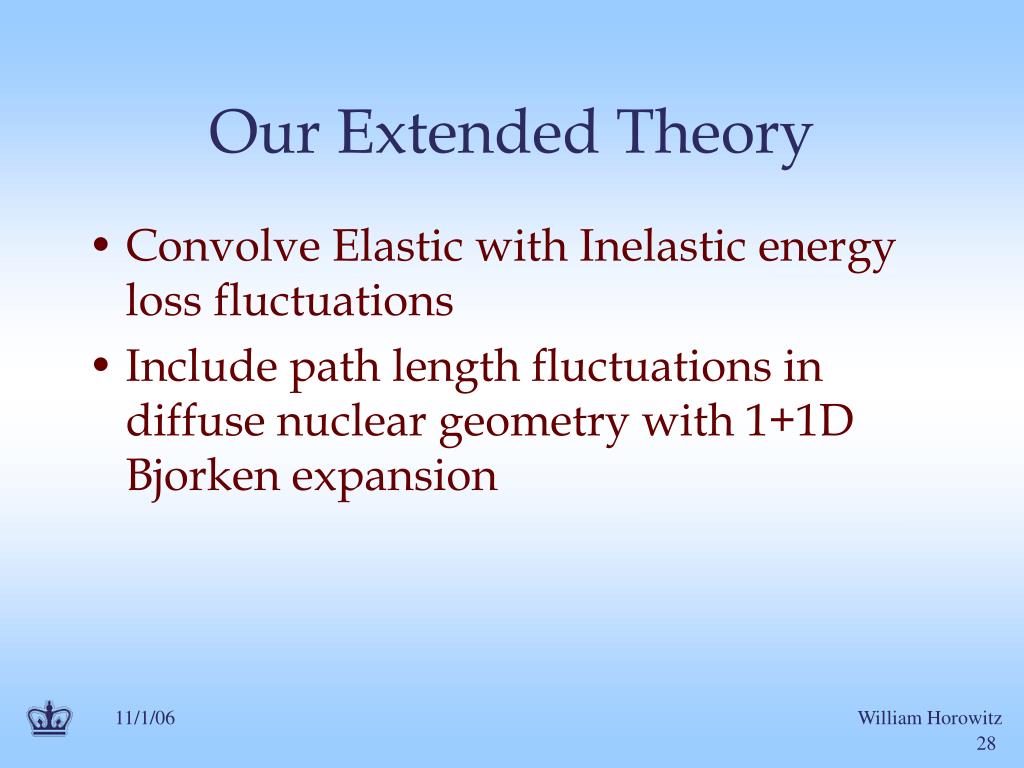 Our Extended Theory

• Convolve Elastic with Inelastic energy loss fluctuations

• Include path length fluctuations in diffuse nuclear geometry with 1+1D Bjorken expansion

11/1/06

William Horowitz
28